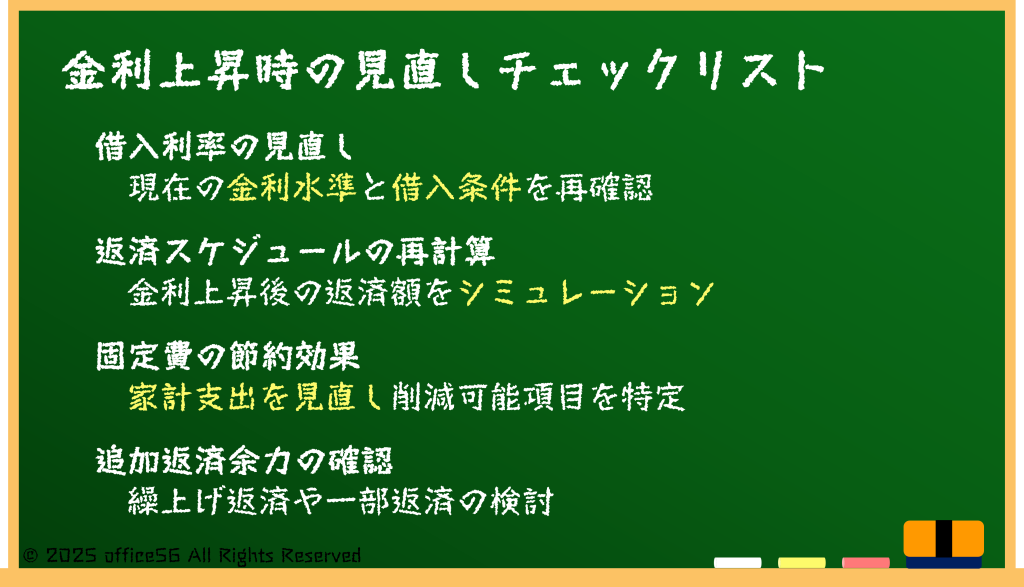 金利上昇時の見直しチェックリスト

借入利率の見直し
現在の金利水準と借入条件を再確認

返済スケジュールの再計算
金利上昇後の返済額をシミュレーション

固定費の節約効果
家計支出を見直し削減可能項目を特定

追加返済余力の確認
繰上げ返済や一部返済の検討

© 2025 office56 All Rights Reserved